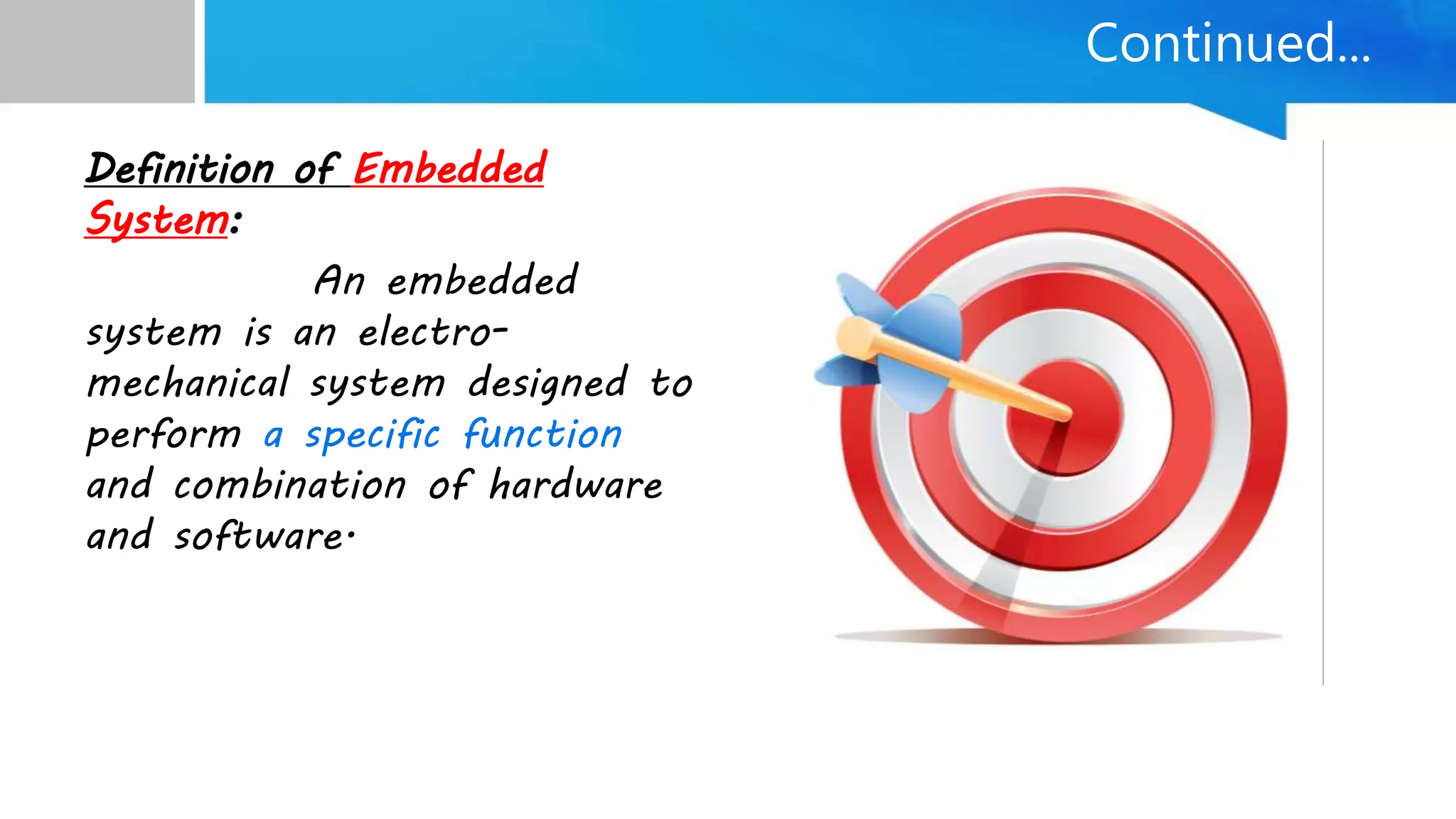 Continued...

Definition of Embedded System:

An embedded system is an electro-mechanical system designed to perform a specific function and combination of hardware and software.